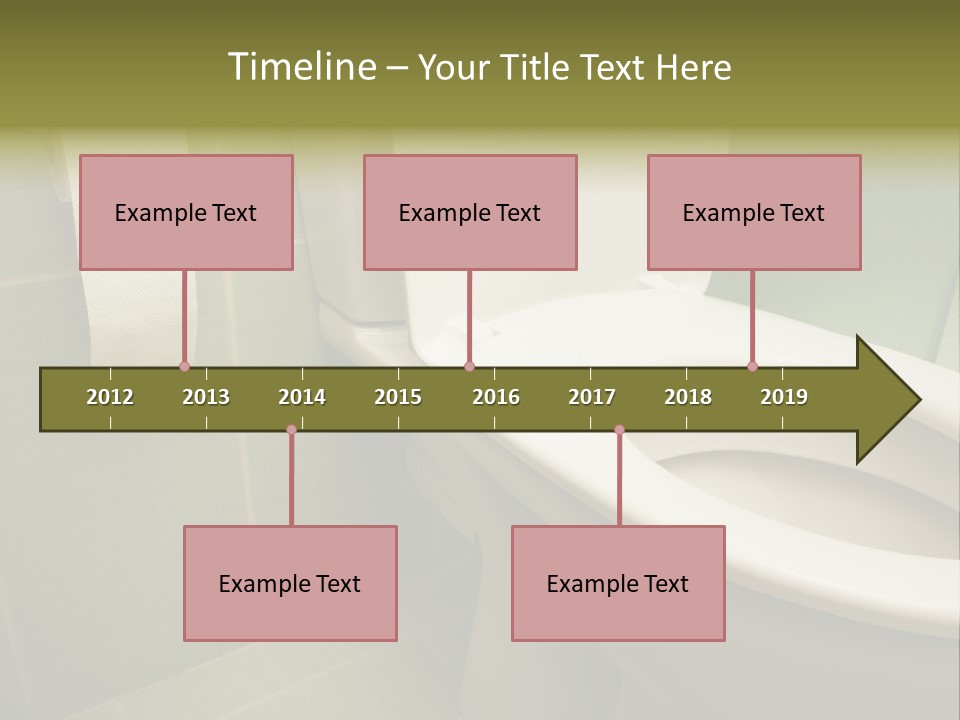 Timeline – Your Title Text Here

Example Text

Example Text

Example Text

2012 2013 2014 2015 2016 2017 2018 2019

Example Text

Example Text